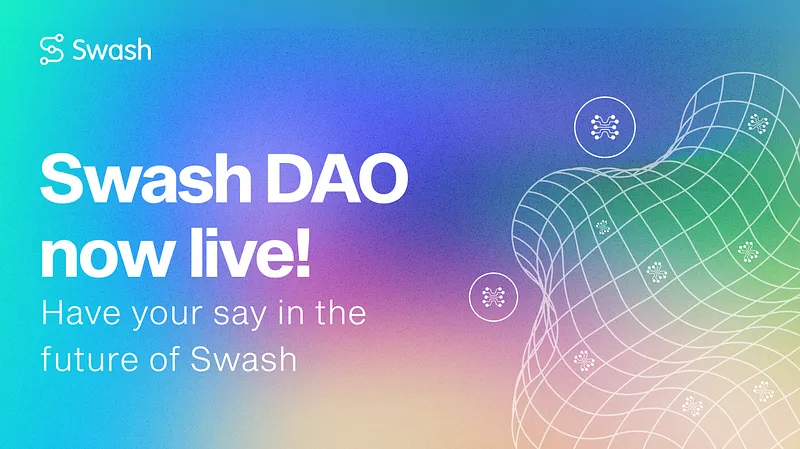 Swash

Swash DAO now live!

Have your say in the future of Swash